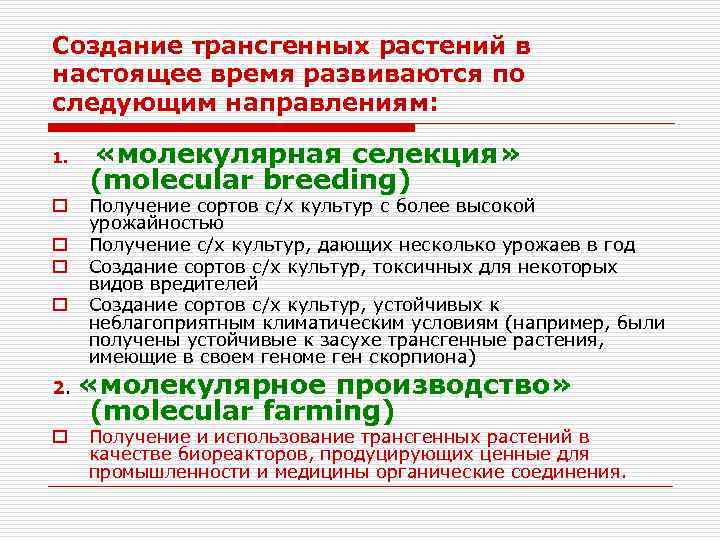 Создание трансгенных растений в настоящее время развиваются по следующим направлениям:

1. «молекулярная селекция» (molecular breeding)

Получение сортов с/х культур с более высокой урожайностью

Получение с/х культур, дающих несколько урожаев в год

Создание сортов с/х культур, токсичных для некоторых видов вредителей

Создание сортов с/х культур, устойчивых к неблагоприятным климатическим условиям (например, были получены устойчивые к засухе трансгенные растения, имеющие в своем геноме ген скорпиона)

2. «молекулярное производство» (molecular farming)

Получение и использование трансгенных растений в качестве биореакторов, продуцирующих ценные для промышленности и медицины органические соединения.